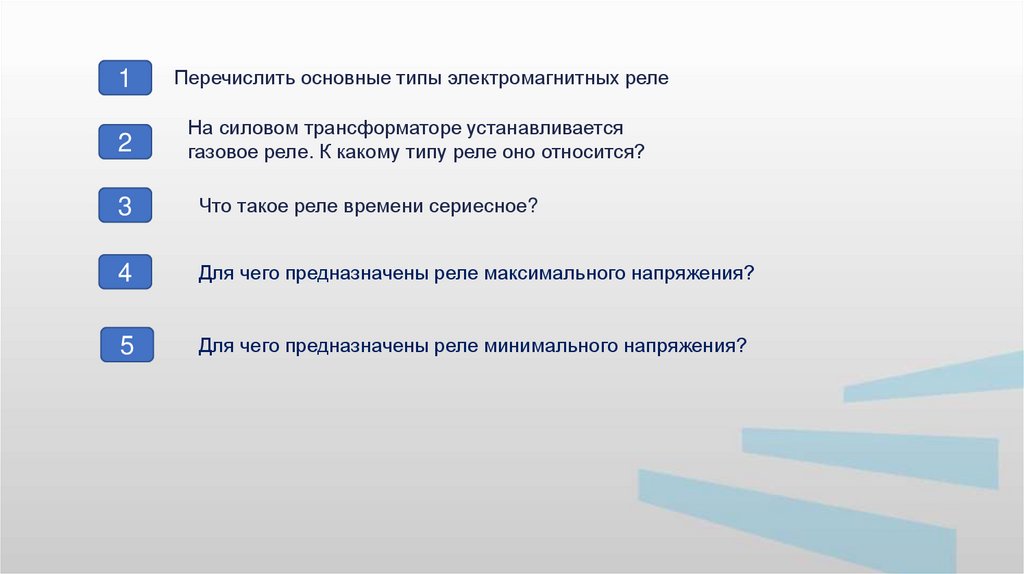 1
Перечислить основные типы электромагнитных реле

2
На силовом трансформаторе устанавливается газовое реле. К какому типу реле оно относится?

3
Что такое реле времени сериесное?

4
Для чего предназначены реле максимального напряжения?

5
Для чего предназначены реле минимального напряжения?